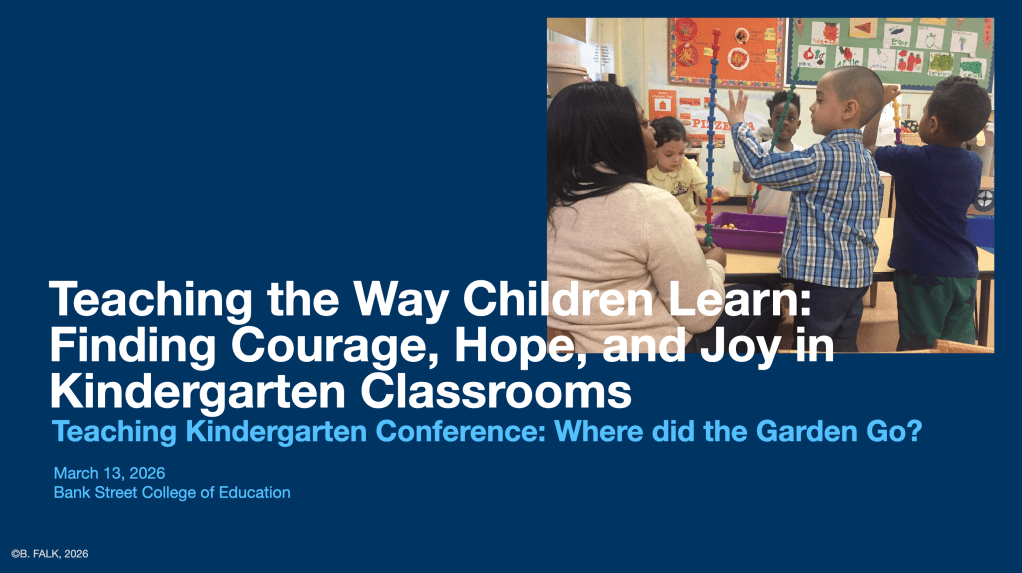 Teaching the Way Children Learn: Finding Courage, Hope, and Joy in Kindergarten Classrooms

Teaching Kindergarten Conference: Where did the Garden Go?

March 13, 2026
Bank Street College of Education

©B. FALK, 2026